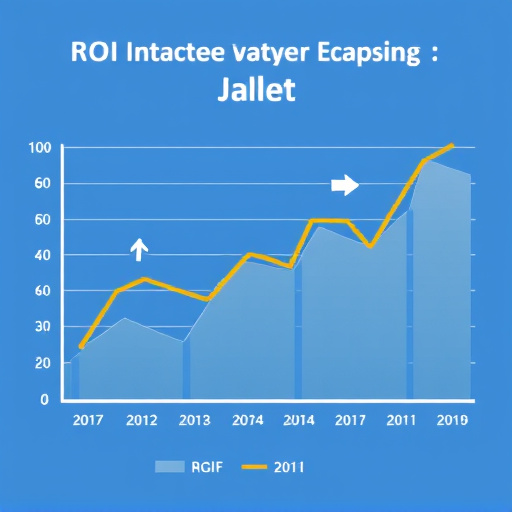 ROI Intactee vatyer Ecapsing :
Jallet

100
60
60
40
60
30
20
0

2017 2012 2013 2074 2014 2017 2011 2019

RGIF 2011